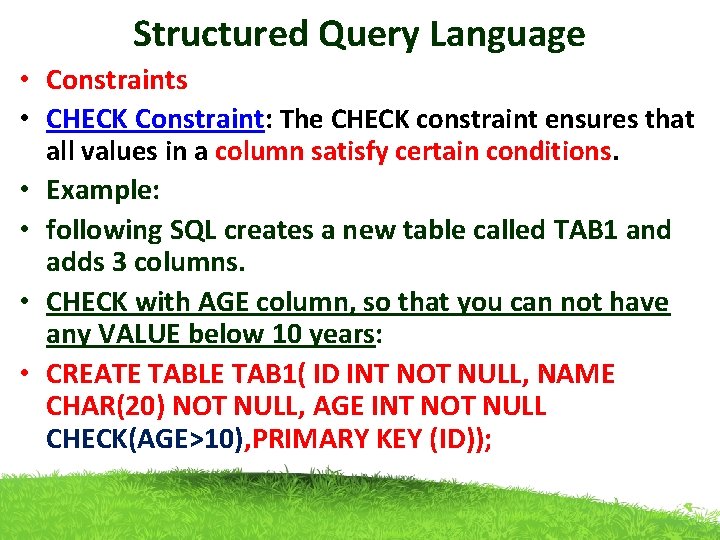 Structured Query Language

• Constraints

• CHECK Constraint: The CHECK constraint ensures that all values in a column satisfy certain conditions.

• Example:

• following SQL creates a new table called TAB1 and adds 3 columns.

• CHECK with AGE column, so that you can not have any VALUE below 10 years:

• CREATE TABLE TAB1( ID INT NOT NULL, NAME CHAR(20) NOT NULL, AGE INT NOT NULL CHECK(AGE>10),PRIMARY KEY (ID));